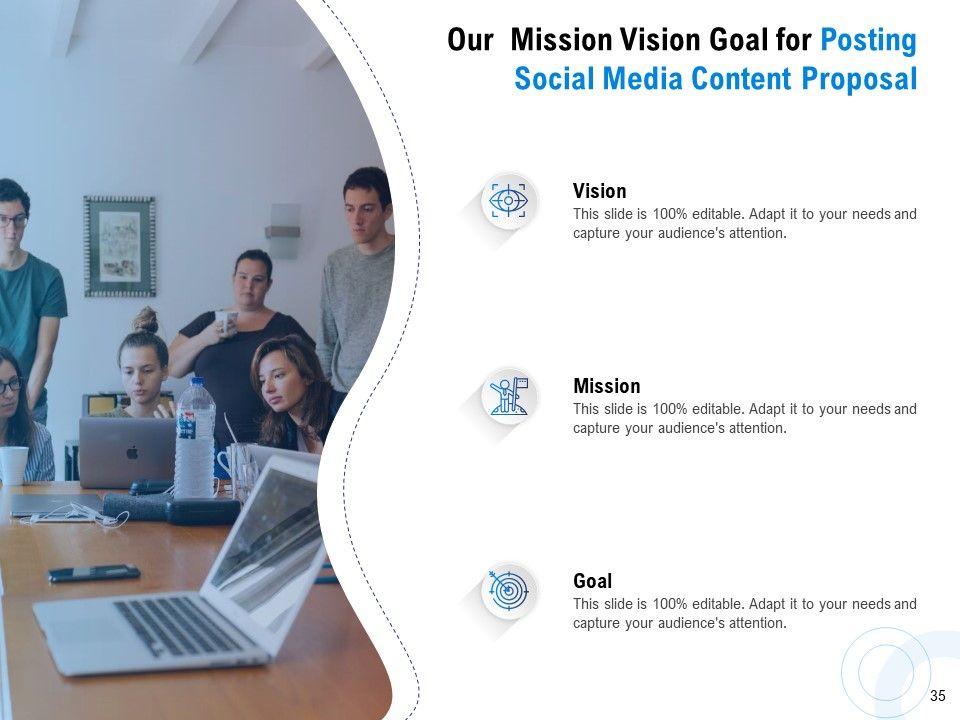 Our Mission Vision Goal for Posting Social Media Content Proposal

Vision
This slide is 100% editable. Adapt it to your needs and capture your audience's attention.

Mission
This slide is 100% editable. Adapt it to your needs and capture your audience's attention.

Goal
This slide is 100% editable. Adapt it to your needs and capture your audience's attention.

35